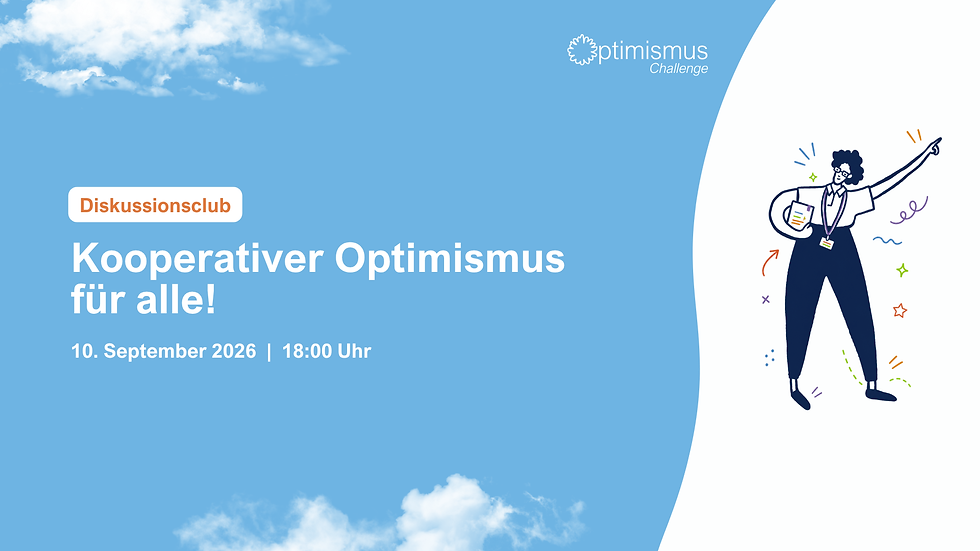 Optimismus
Challenge

Diskussionsclub

Kooperativer Optimismus für alle!

10. September 2026 | 18:00 Uhr